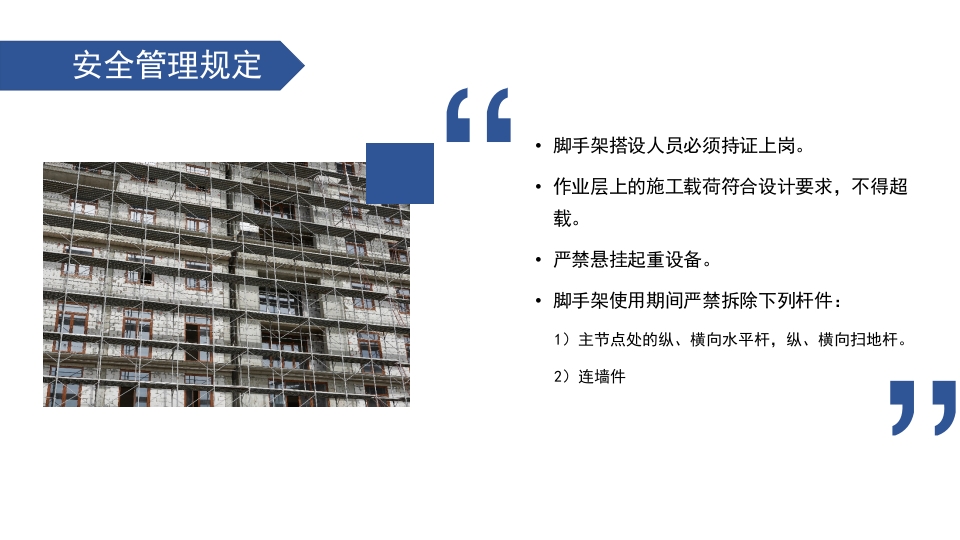 安全管理规定

“

• 脚手架搭设人员必须持证上岗。

• 作业层上的施工载荷符合设计要求，不得超载。

• 严禁悬挂起重设备。

• 脚手架使用期间严禁拆除下列杆件：

1）主节点处的纵、横向水平杆，纵、横向扫地杆。

2）连墙件

”